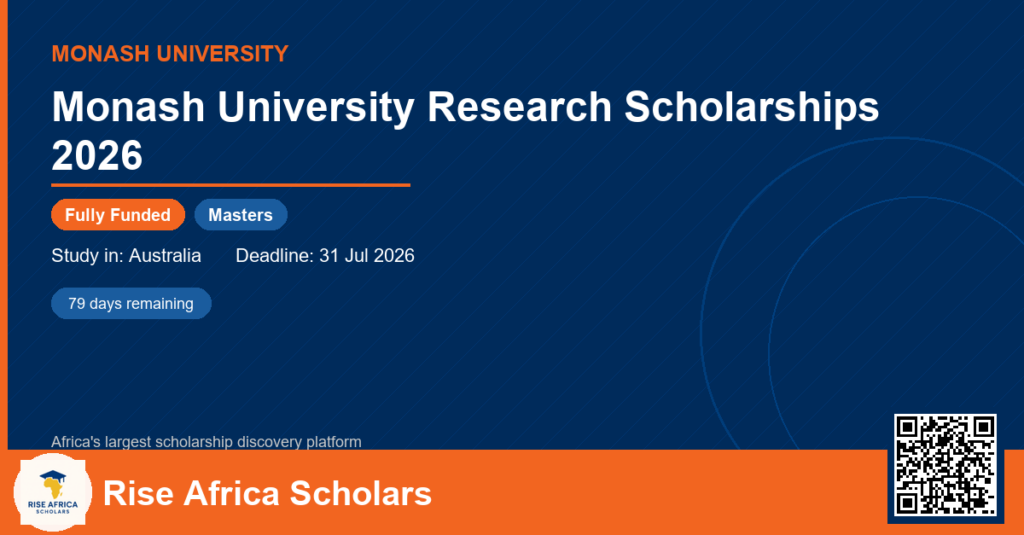 MONASH UNIVERSITY

Monash University Research Scholarships 2026

Fully Funded

Masters

Study in: Australia

Deadline: 31 Jul 2026

79 days remaining

Africa's largest scholarship discovery platform

RISE AFRICA SCHOLARS

Rise Africa Scholars